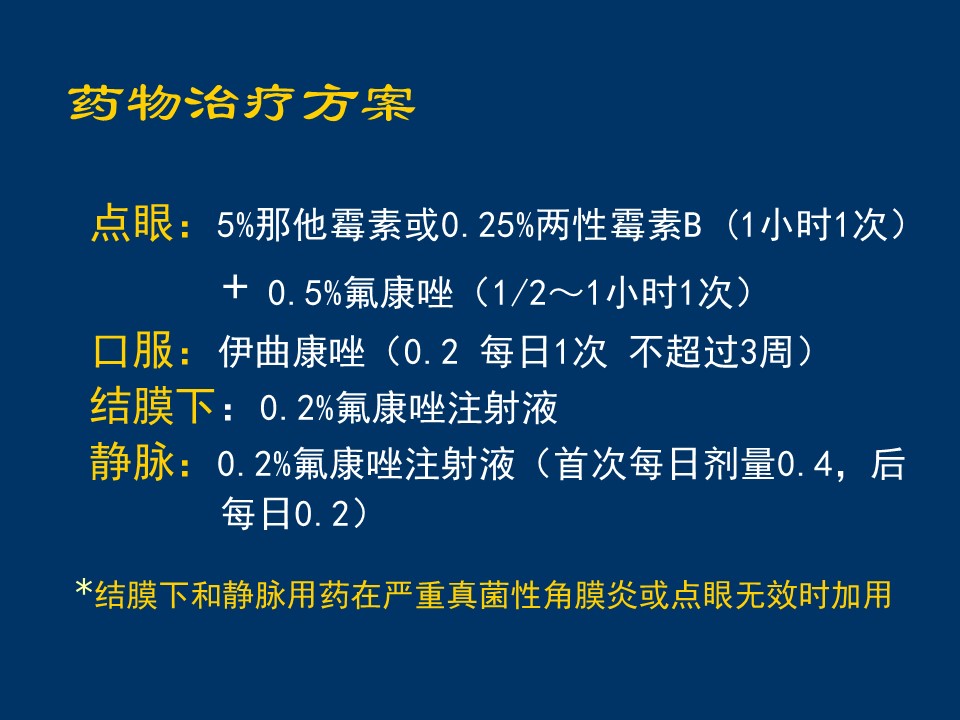 药物治疗方案

点眼：5%那他霉素或0.25%两性霉素B（1小时1次）
＋ 0.5%氟康唑（1/2～1小时1次）

口服：伊曲康唑（0.2 每日1次 不超过3周）

结膜下：0.2%氟康唑注射液

静脉：0.2%氟康唑注射液（首次每日剂量0.4，后每日0.2）

*结膜下和静脉用药在严重真菌性角膜炎或点眼无效时加用